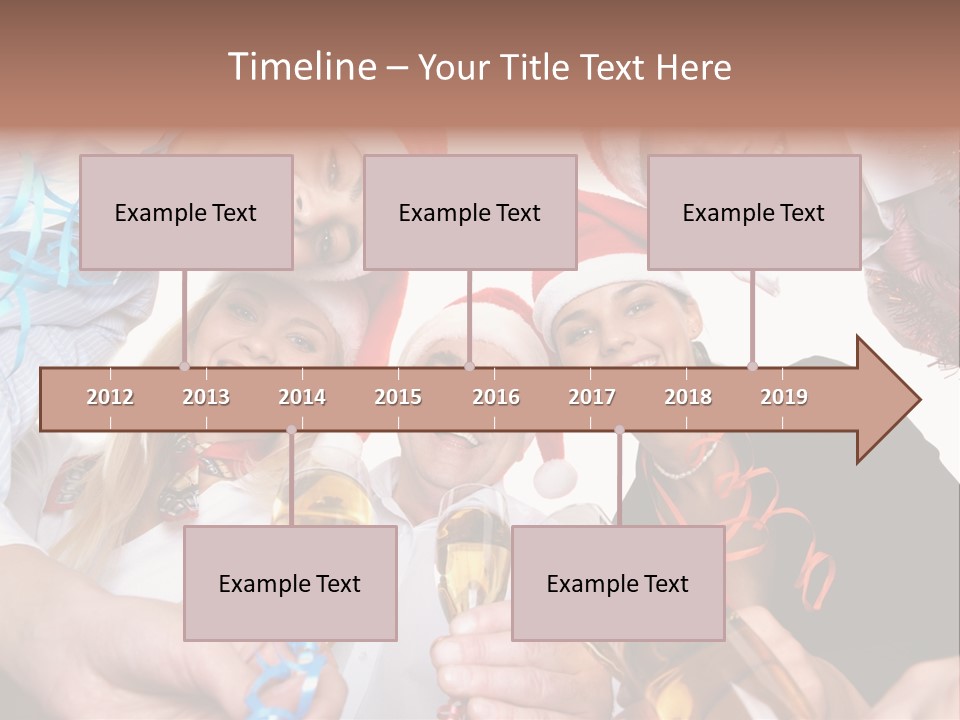 Timeline – Your Title Text Here

Example Text

Example Text

Example Text

2012 2013 2014 2015 2016 2017 2018 2019

Example Text

Example Text